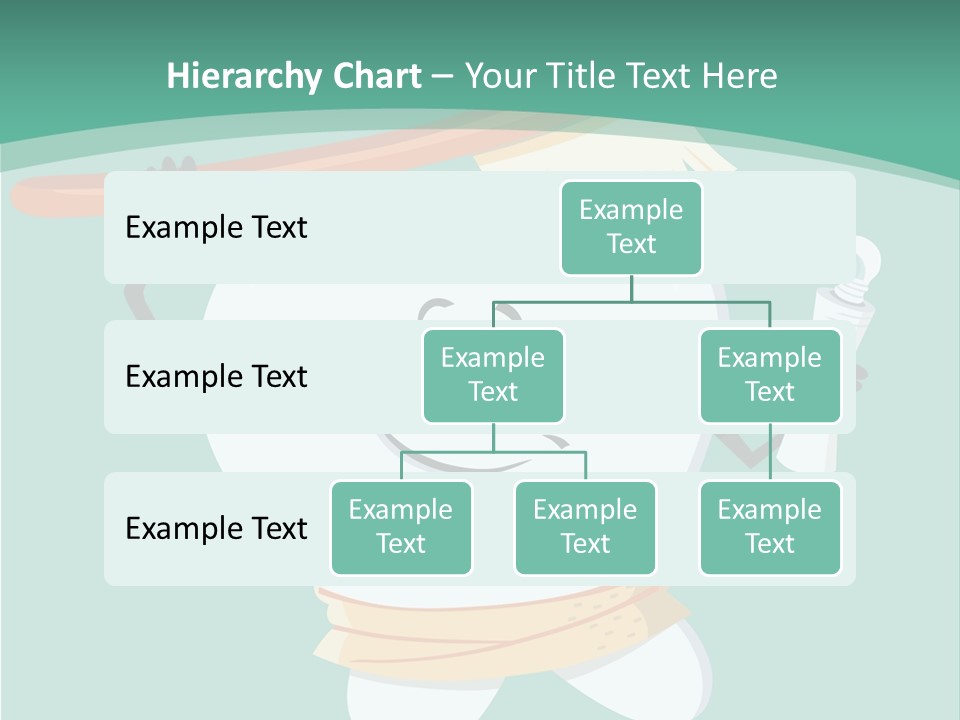 Hierarchy Chart – Your Title Text Here

Example Text

Example Text

Example Text

Example Text

Example Text

Example Text

Example Text

Example Text

Example Text